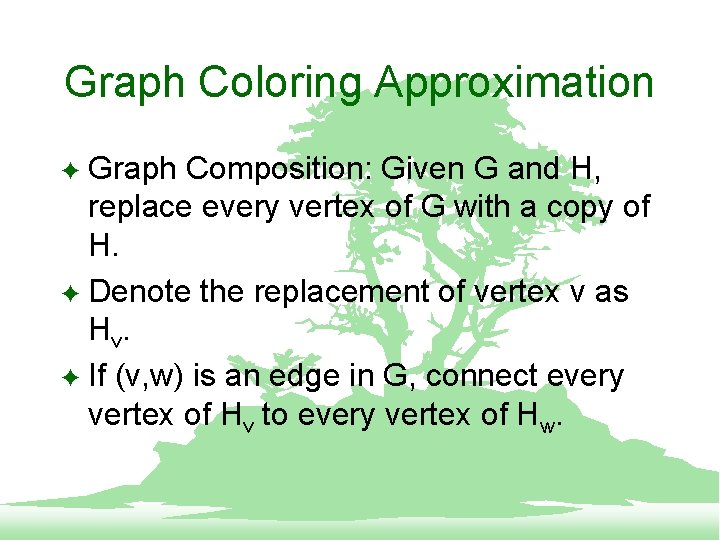 Graph Coloring Approximation

✦ Graph Composition: Given G and H, replace every vertex of G with a copy of H.

✦ Denote the replacement of vertex v as $H_v$.

✦ If (v,w) is an edge in G, connect every vertex of $H_v$ to every vertex of $H_w$.